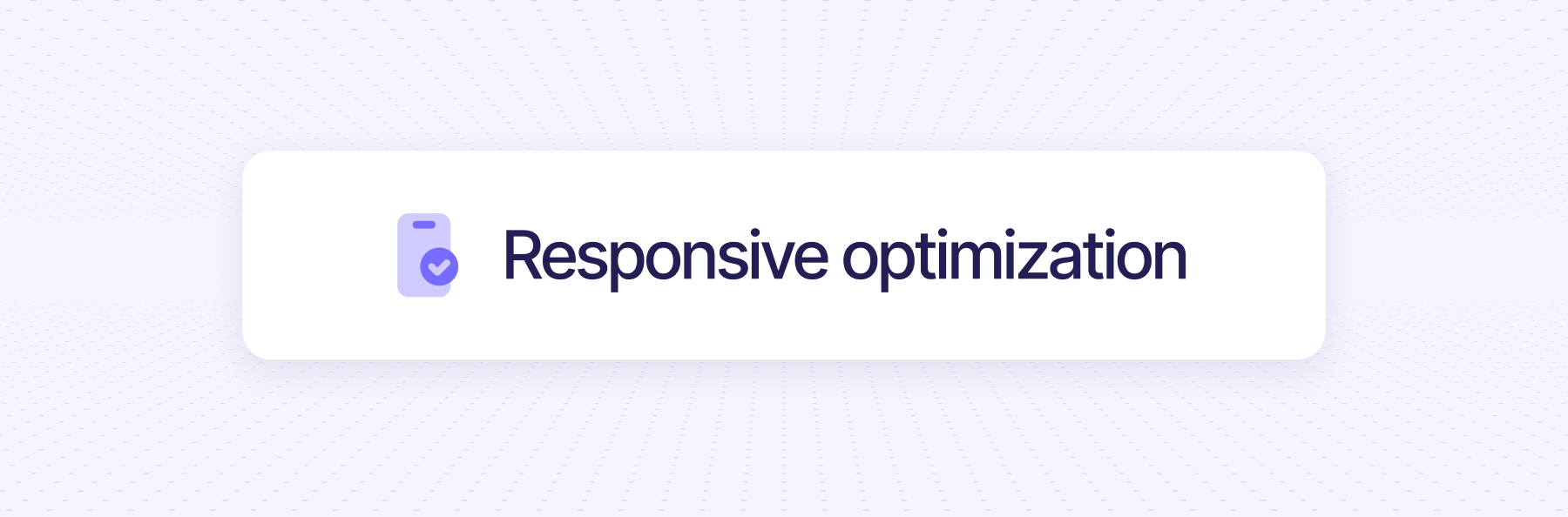 Responsive optimization